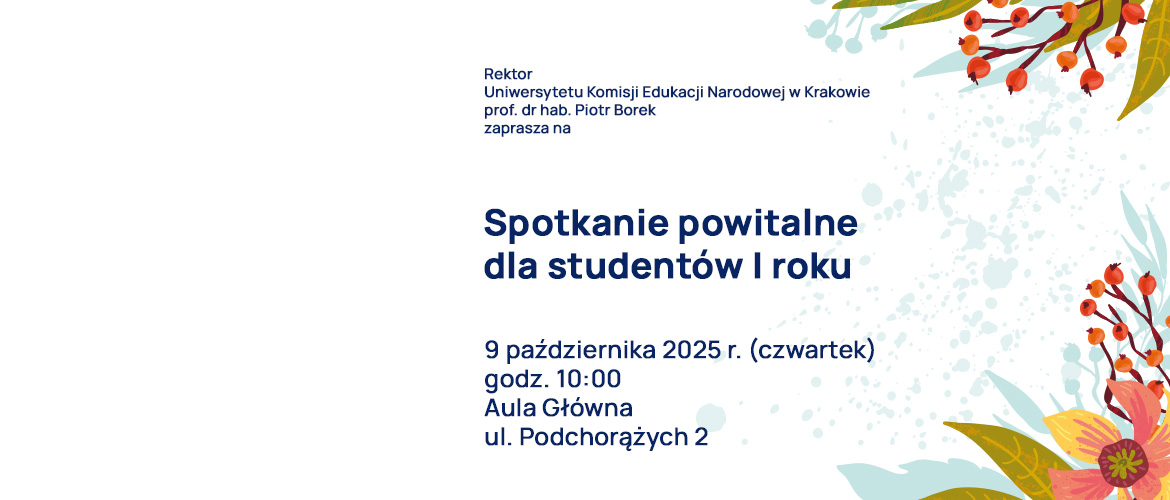 Rektor
Uniwersytetu Komisji Edukacji Narodowej w Krakowie
prof. dr hab. Piotr Borek
zaprasza na

Spotkanie powitalne dla studentów I roku

9 października 2025 r. (czwartek)
godz. 10:00
Aula Główna
ul. Podchorążych 2